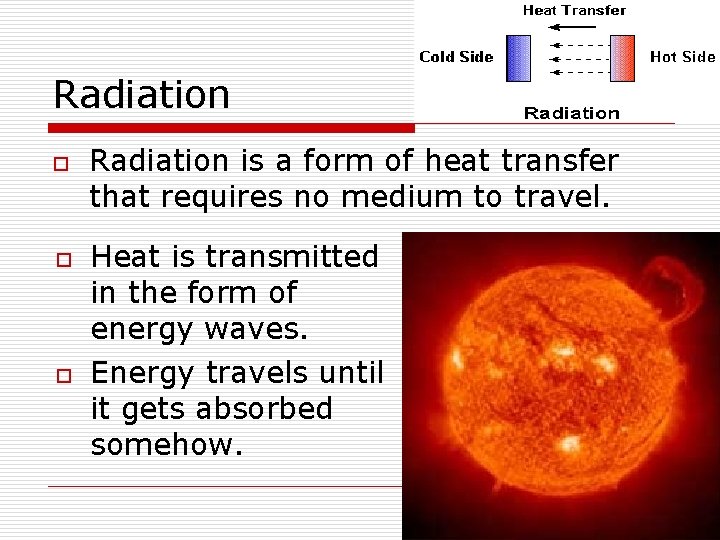 Heat Transfer

Cold Side

Hot Side

Radiation

Radiation

Radiation is a form of heat transfer that requires no medium to travel.

Heat is transmitted in the form of energy waves.

Energy travels until it gets absorbed somehow.